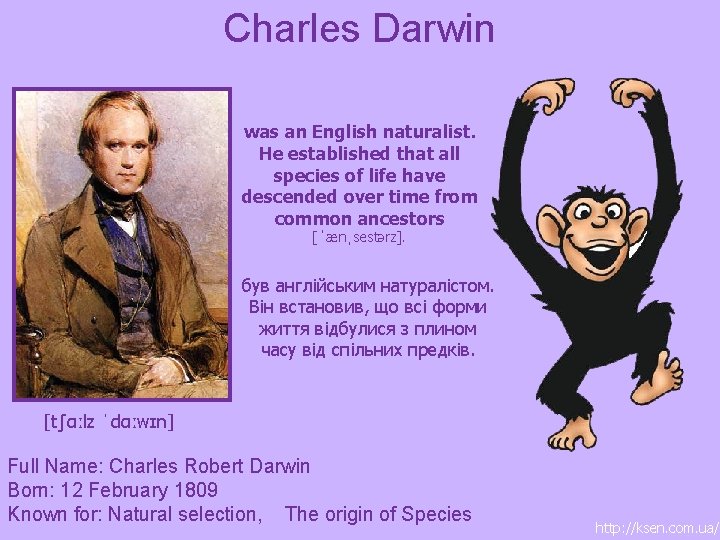 Charles Darwin

was an English naturalist. He established that all species of life have descended over time from common ancestors
[ˈænˌsestərz].

був англійським натуралістом. Він встановив, що всі форми життя відбулися з плином часу від спільних предків.

[tʃɑːlz ˈdɑːwɪn]

Full Name: Charles Robert Darwin
Born: 12 February 1809
Known for: Natural selection, The origin of Species

http://ksen.com.ua/